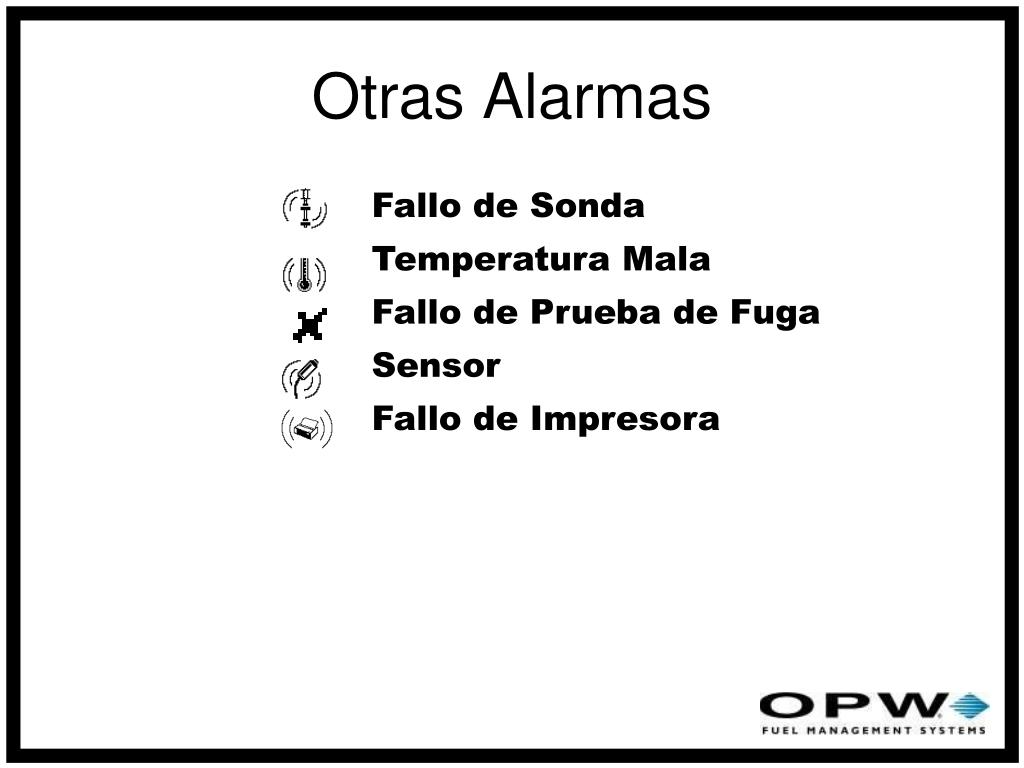 Otras Alarmas

Fallo de Sonda
Temperatura Mala
Fallo de Prueba de Fuga
Sensor
Fallo de Impresora

OPW
FUEL MANAGEMENT SYSTEMS